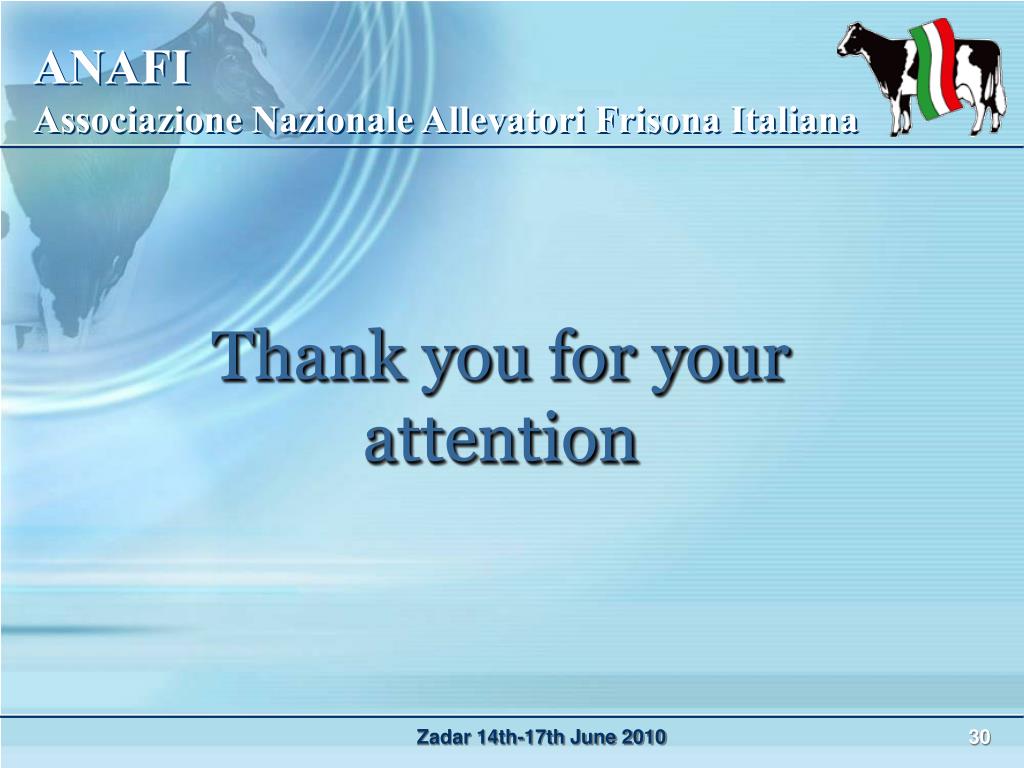 ANAFI
Associazione Nazionale Allevatori Frisona Italiana

Thank you for your attention

Zadar 14th-17th June 2010

30